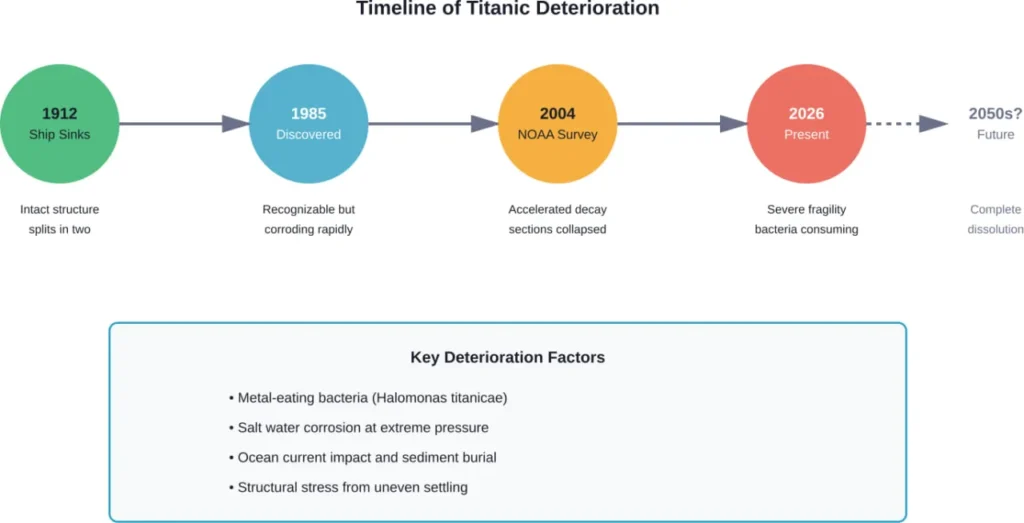 Timeline of Titanic Deterioration

1912
Ship Sinks

1985
Discovered

2004
NOAA Survey

2026
Present

2050s?
Future

Intact structure splits in two

Recognizable but corroding rapidly

Accelerated decay sections collapsed

Severe fragility bacteria consuming

Complete dissolution

Key Deterioration Factors

• Metal-eating bacteria (Halomonas titanicae)
• Salt water corrosion at extreme pressure
• Ocean current impact and sediment burial
• Structural stress from uneven settling